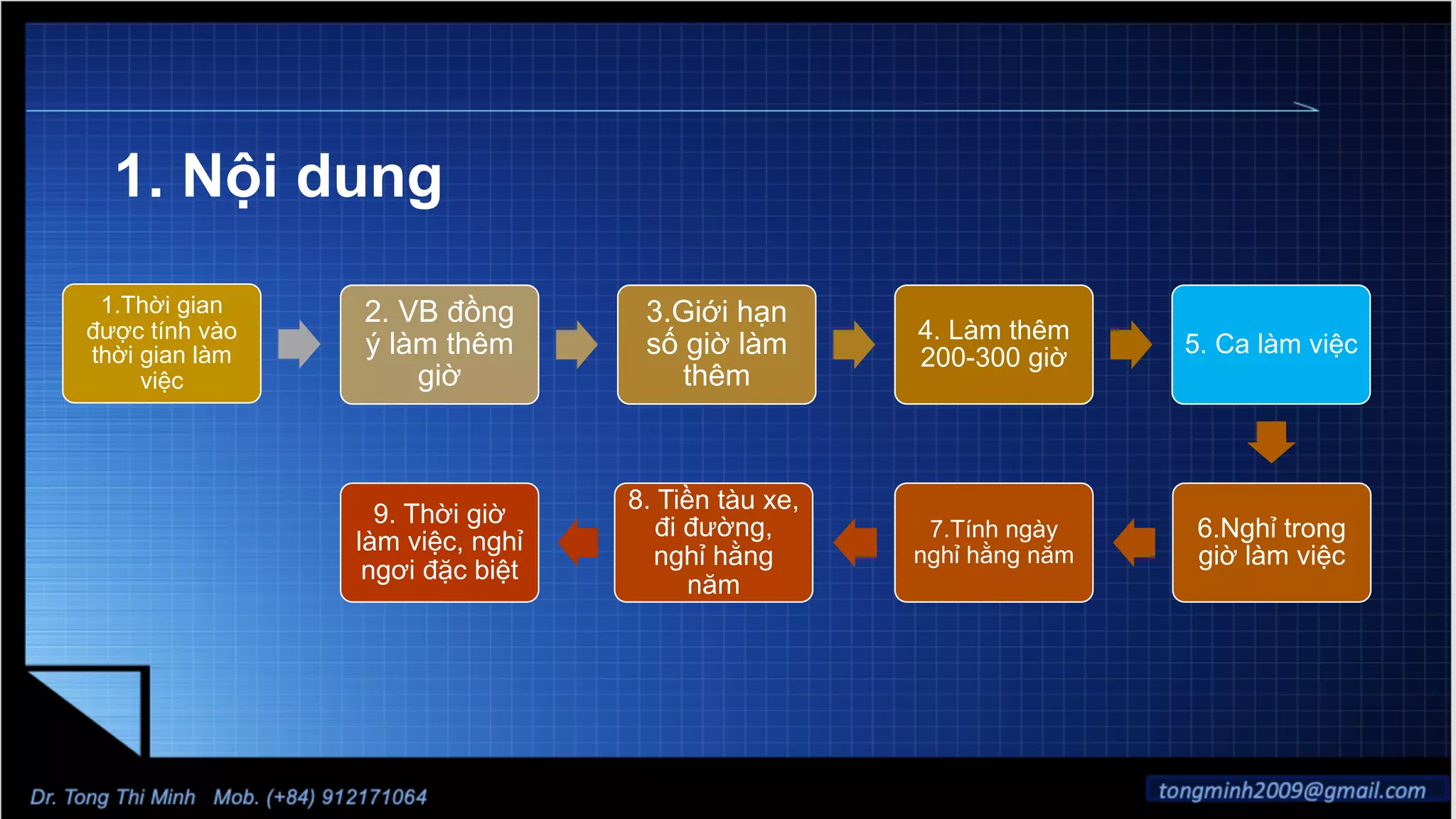 1. Nội dung

1.Thời gian được tính vào thời gian làm việc

2. VB đồng ý làm thêm giờ

3.Giới hạn số giờ làm thêm

4. Làm thêm 200-300 giờ

5. Ca làm việc

6.Nghỉ trong giờ làm việc

7.Tính ngày nghỉ hằng năm

8. Tiền tàu xe, đi đường, nghỉ hằng năm

9. Thời giờ làm việc, nghỉ ngơi đặc biệt

Dr. Tong Thi Minh Mob. (+84) 912171064

tongminh2009@gmail.com